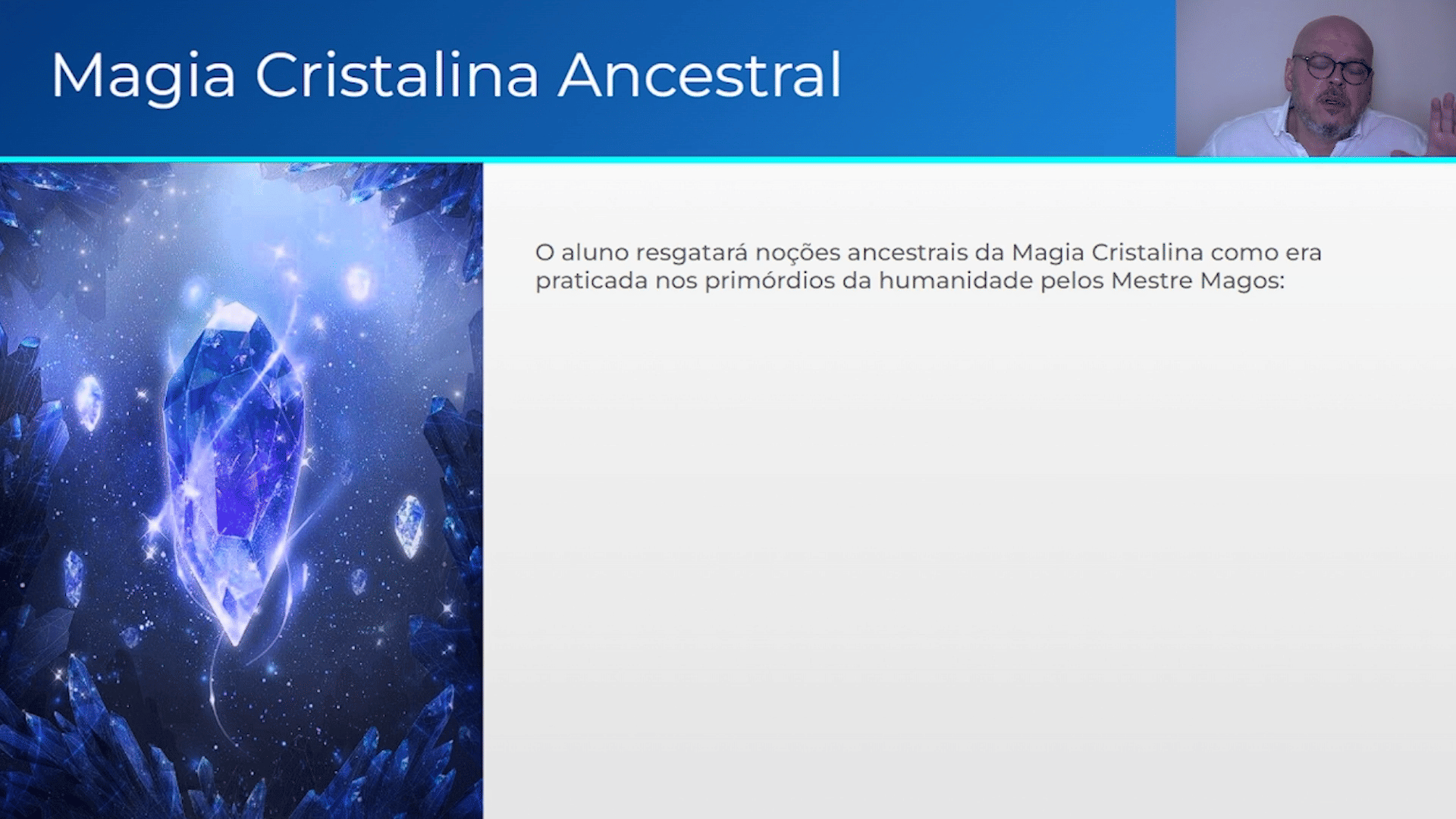 Magia Cristalina Ancestral

O aluno resgatará noções ancestrais da Magia Cristalina como era praticada nos primórdios da humanidade pelos Mestre Magos: